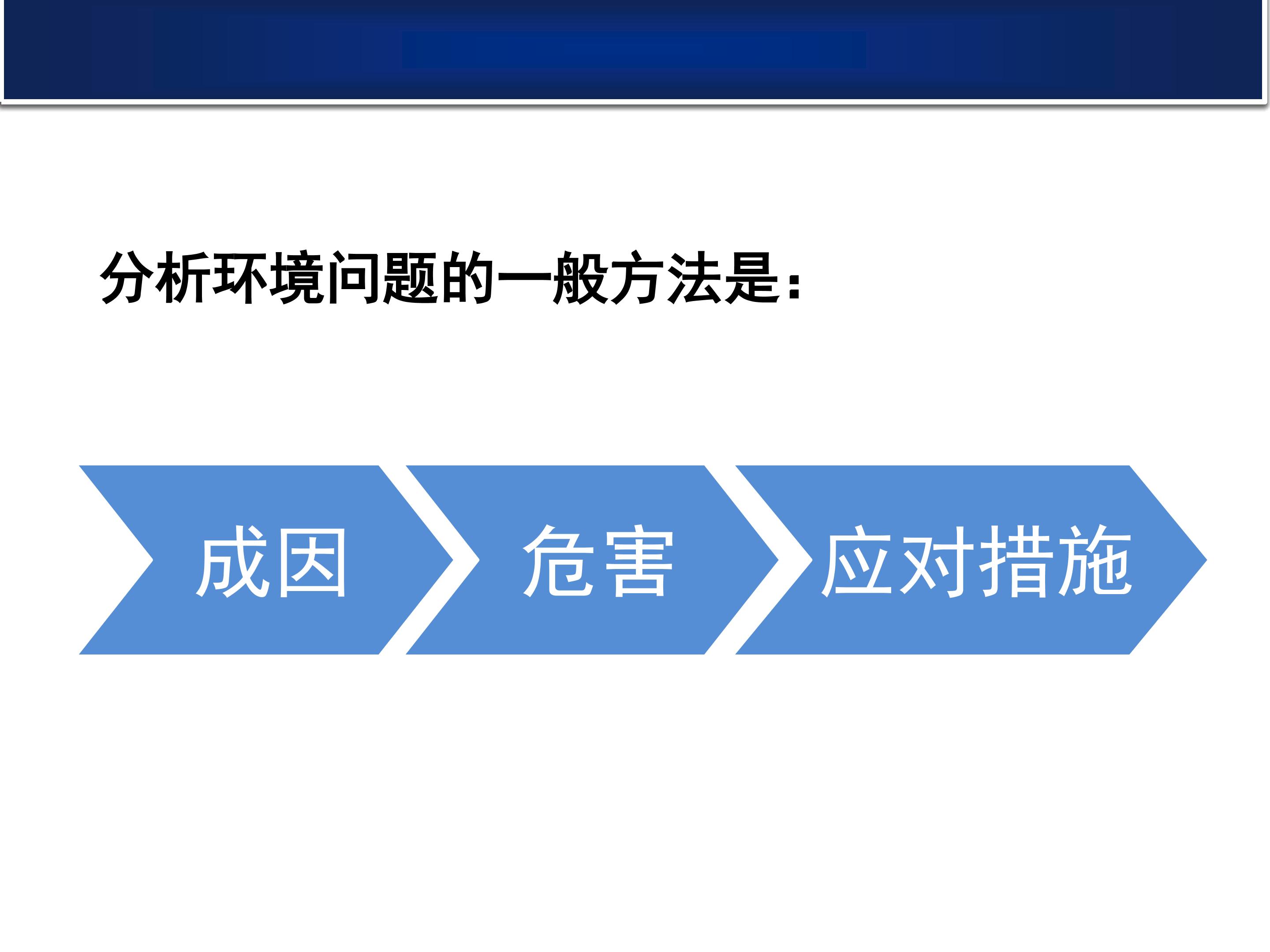 分析环境问题的一般方法是：

成因

危害

应对措施